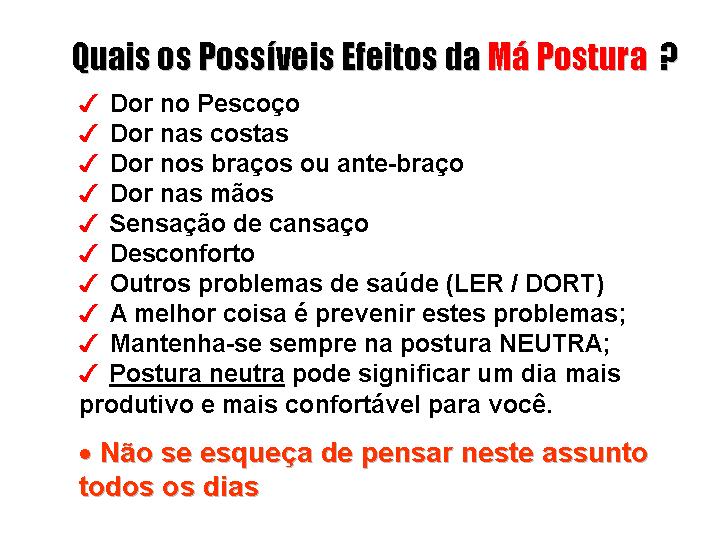 Quais os Possíveis Efeitos da Má Postura ?

✓ Dor no Pescoço
✓ Dor nas costas
✓ Dor nos braços ou ante-braço
✓ Dor nas mãos
✓ Sensação de cansaço
✓ Desconforto
✓ Outros problemas de saúde (LER / DORT)
✓ A melhor coisa é prevenir estes problemas;
✓ Mantenha-se sempre na postura NEUTRA;
✓ Postura neutra pode significar um dia mais produtivo e mais confortável para você.

• Não se esqueça de pensar neste assunto todos os dias